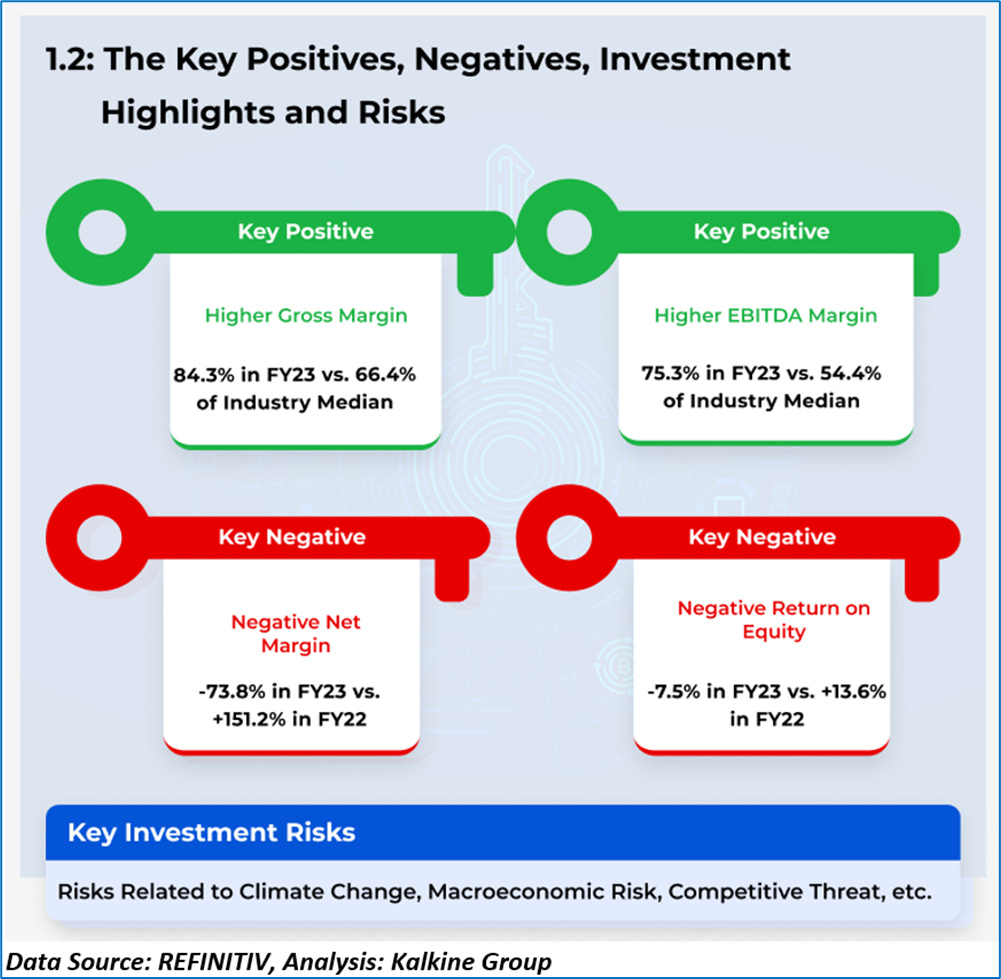 1.2: The Key Positives, Negatives, Investment Highlights and Risks

Key Positive

Higher Gross Margin

84.3% in FY23 vs. 66.4% of Industry Median

Key Positive

Higher EBITDA Margin

75.3% in FY23 vs. 54.4% of Industry Median

Key Negative

Negative Net Margin

-73.8% in FY23 vs. +151.2% in FY22

Key Negative

Negative Return on Equity

-7.5% in FY23 vs. +13.6% in FY22

Key Investment Risks

Risks Related to Climate Change, Macroeconomic Risk, Competitive Threat, etc.

Data Source: REFINITIV, Analysis: Kalkine Group